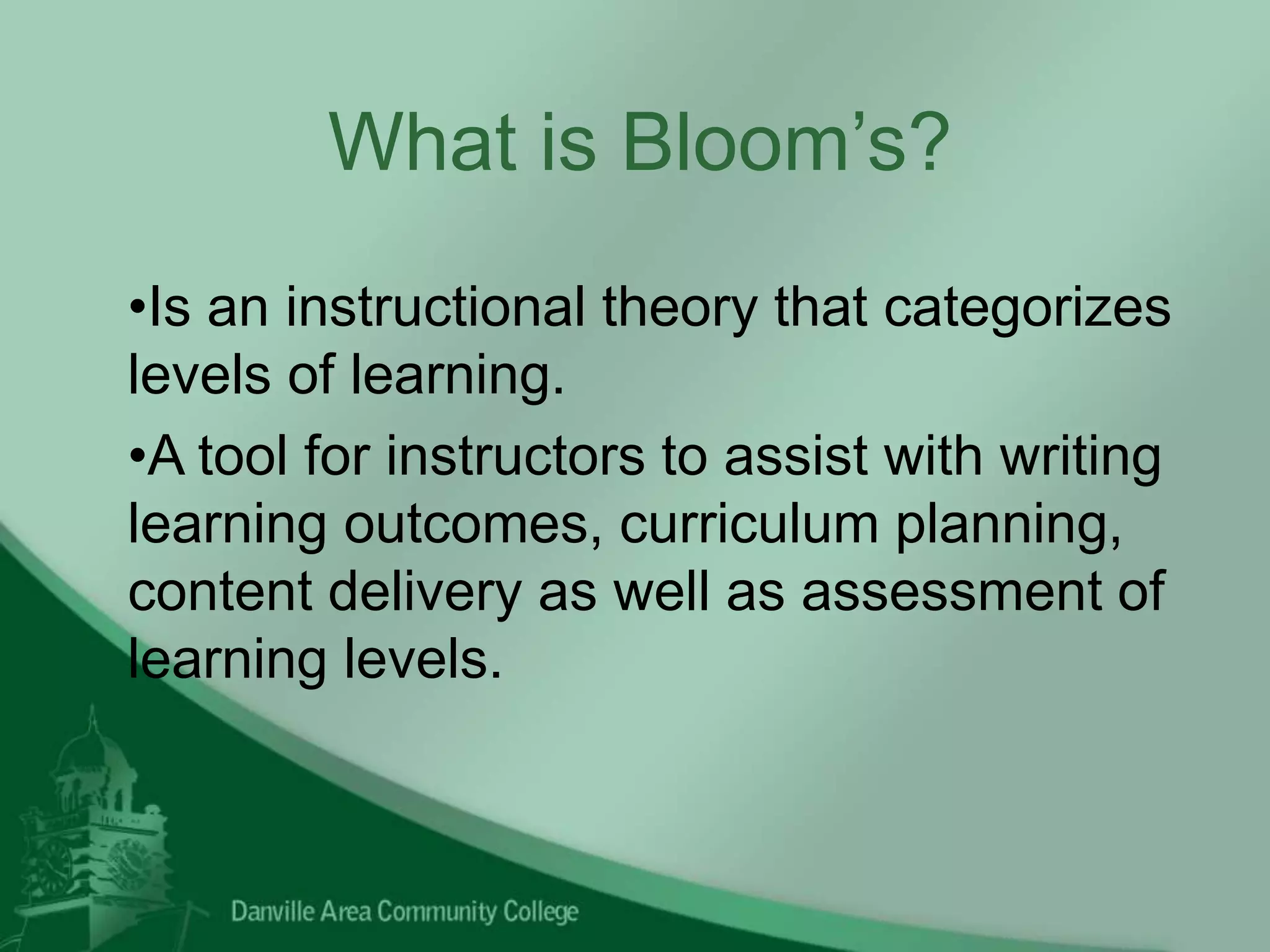 What is Bloom’s?

•Is an instructional theory that categorizes levels of learning.

•A tool for instructors to assist with writing learning outcomes, curriculum planning, content delivery as well as assessment of learning levels.

Danville Area Community College